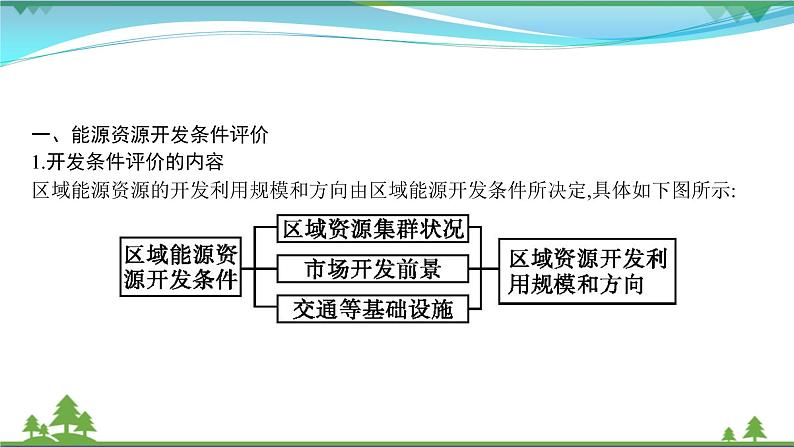 一、能源资源开发条件评价

1.开发条件评价的内容

区域能源资源的开发利用规模和方向由区域能源开发条件所决定,具体如下图所示:

区域能源资源开发条件

区域资源集群状况

市场开发前景

交通等基础设施

区域资源开发利用规模和方向